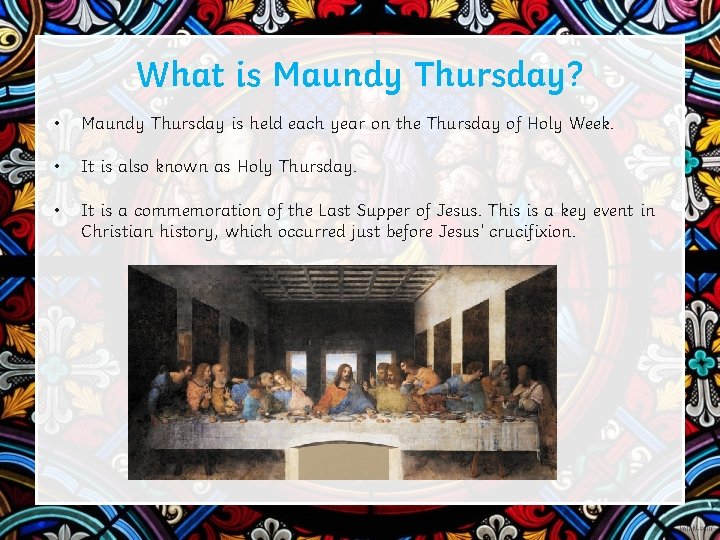 What is Maundy Thursday?

• Maundy Thursday is held each year on the Thursday of Holy Week.

• It is also known as Holy Thursday.

• It is a commemoration of the Last Supper of Jesus. This is a key event in Christian history, which occurred just before Jesus' crucifixion.